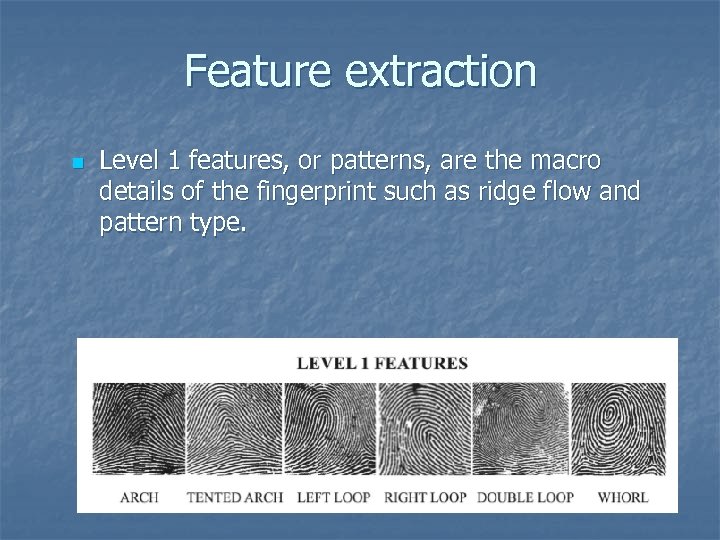 Feature extraction

Level 1 features, or patterns, are the macro details of the fingerprint such as ridge flow and pattern type.

LEVEL 1 FEATURES

ARCH TENTED ARCH LEFT LOOP RIGHT LOOP DOUBLE LOOP WHORL